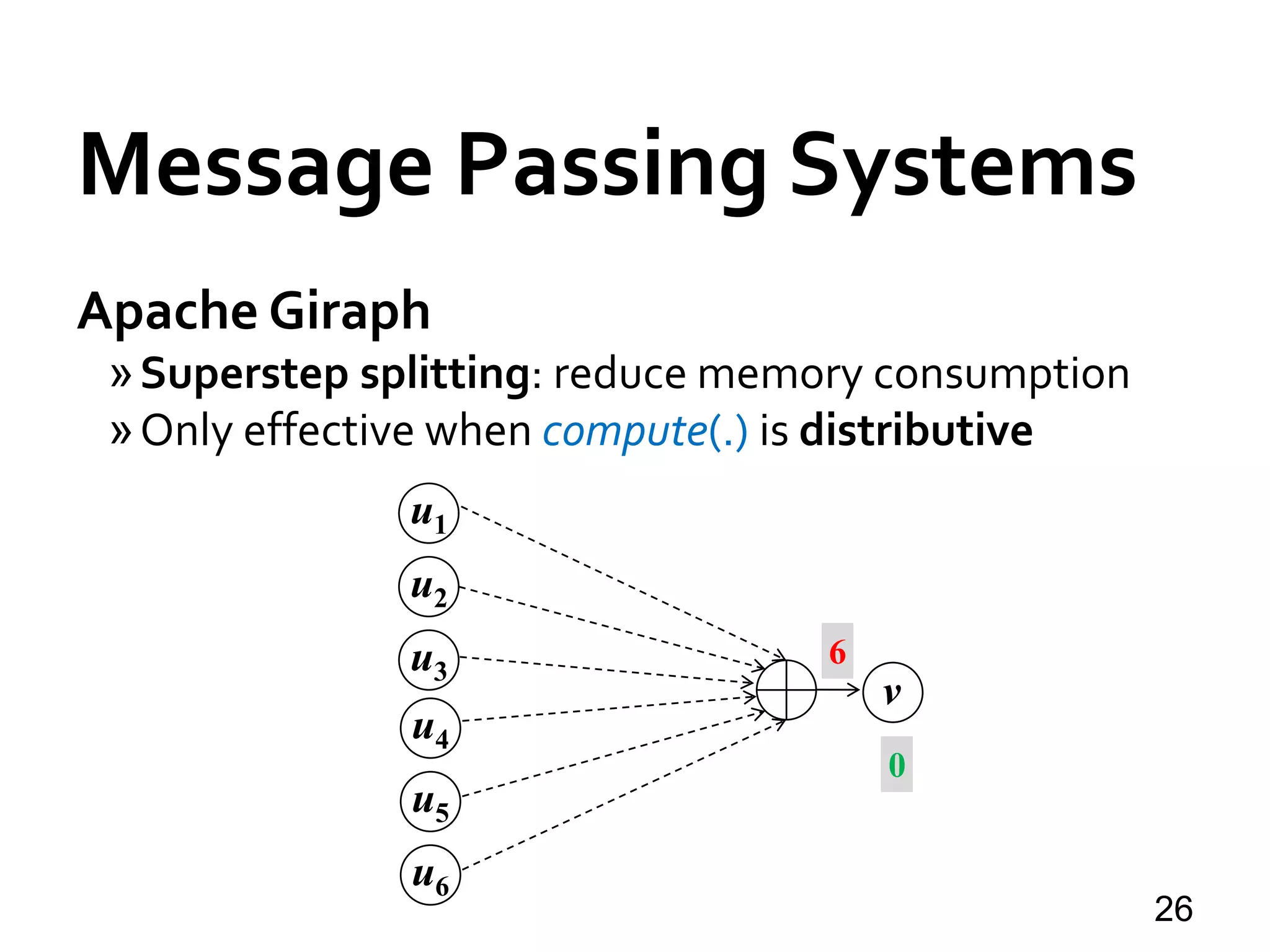 Message Passing Systems

Apache Giraph

» Superstep splitting: reduce memory consumption

» Only effective when compute(.) is distributive

$u_1$
$u_2$
$u_3$
$u_4$
$u_5$
$u_6$

6

$v$

0

26